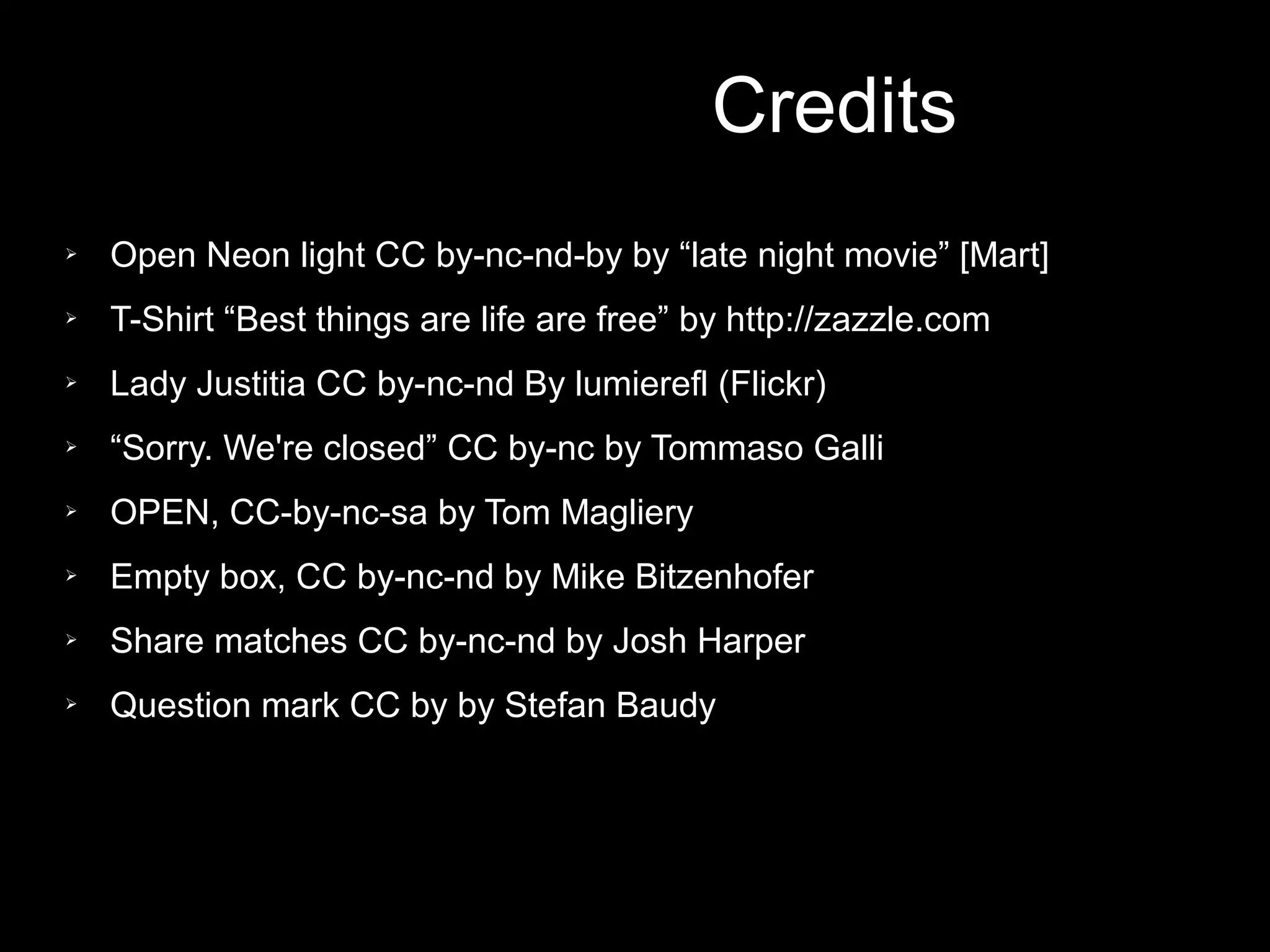 Credits

➢ Open Neon light CC by-nc-nd-by by “late night movie” [Mart]

➢ T-Shirt “Best things are life are free” by http://zazzle.com

➢ Lady Justitia CC by-nc-nd By lumierefl (Flickr)

➢ “Sorry. We're closed” CC by-nc by Tommaso Galli

➢ OPEN, CC-by-nc-sa by Tom Magliery

➢ Empty box, CC by-nc-nd by Mike Bitzenhofer

➢ Share matches CC by-nc-nd by Josh Harper

➢ Question mark CC by by Stefan Baudy